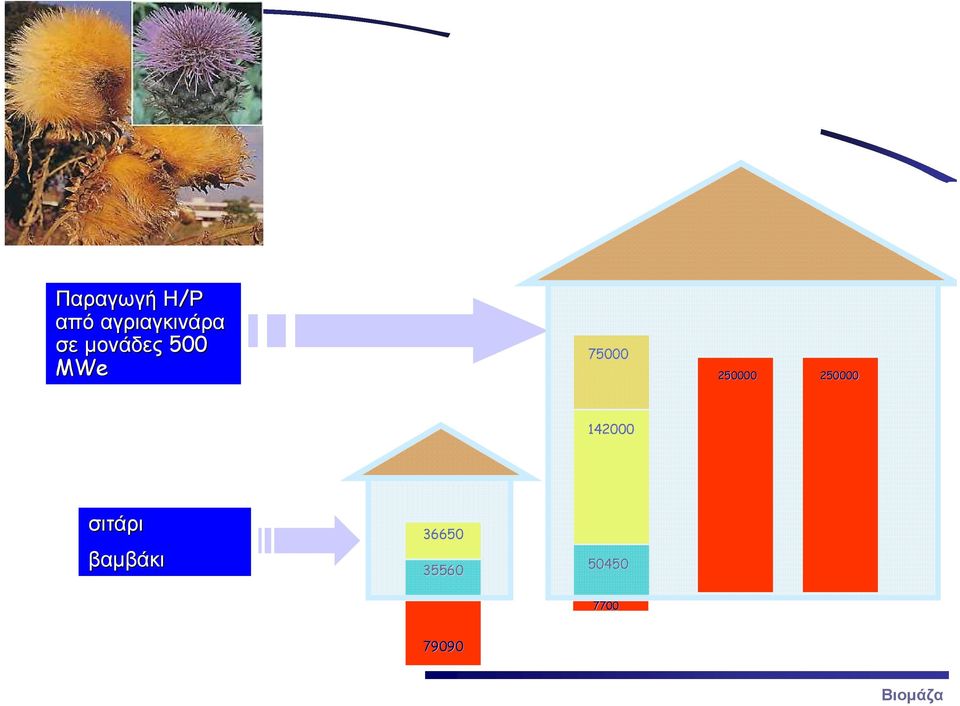 Παραγωγή Η/Ρ από αγριαγκινάρα σε μονάδες 500 MWe

σιτάρι

βαμβάκι

36650
35560
79090

75000
142000
50450
7700

250000
250000

Βιομάζα